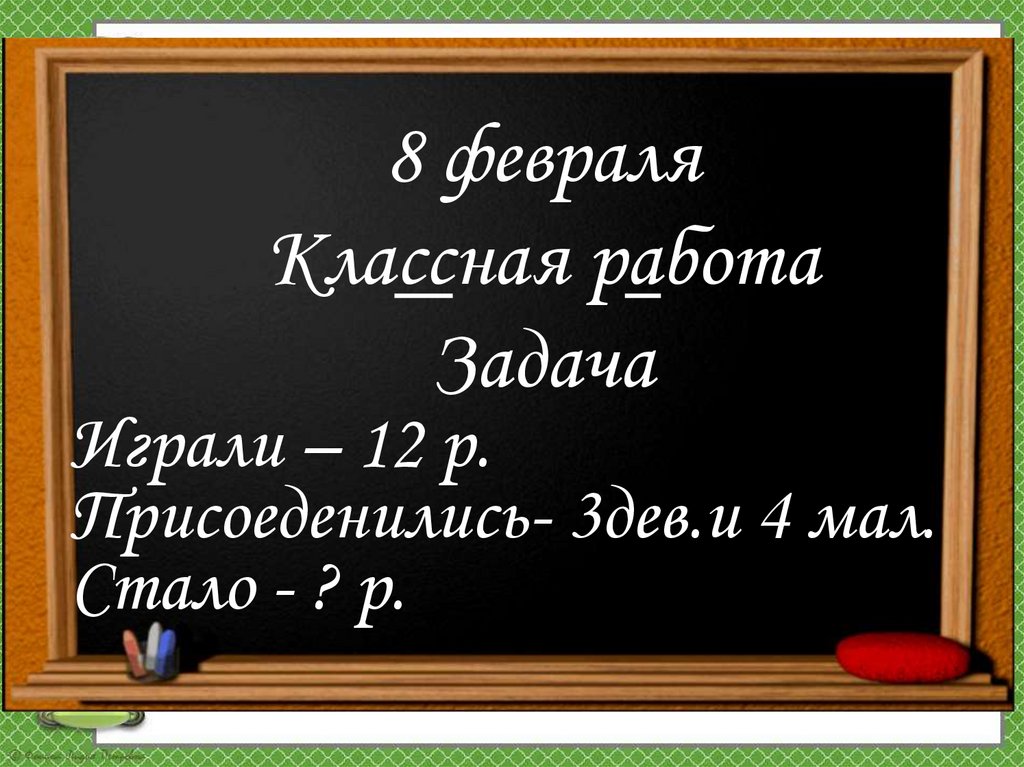 8 февраля

Классная работа

Задача

Играли – 12 р.
Присоеденились- 3дев.и 4 мал.
Стало - ? р.